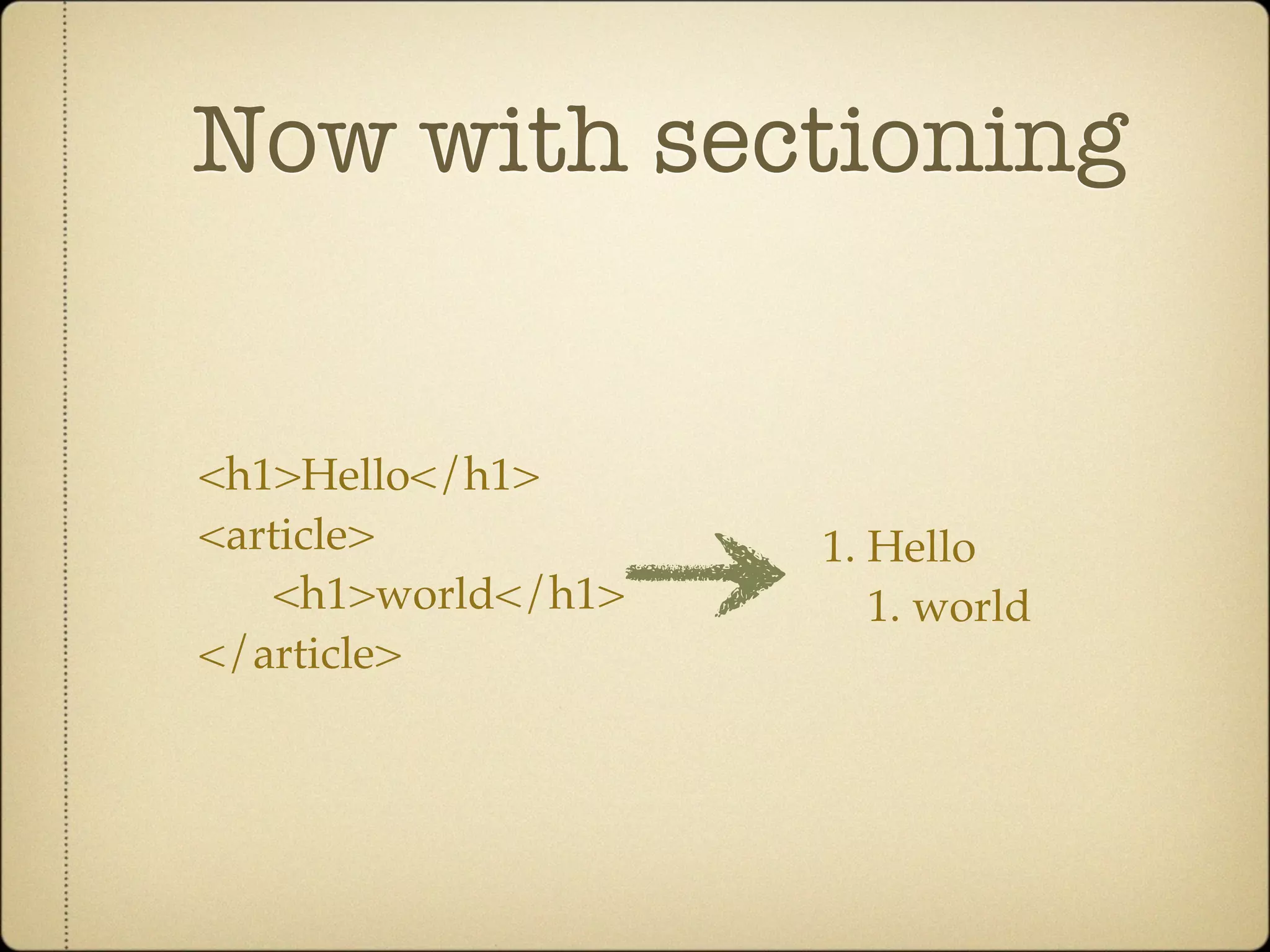 Now with sectioning

<h1>Hello</h1>
<article>
<h1>world</h1>
</article>

1. Hello
1. world